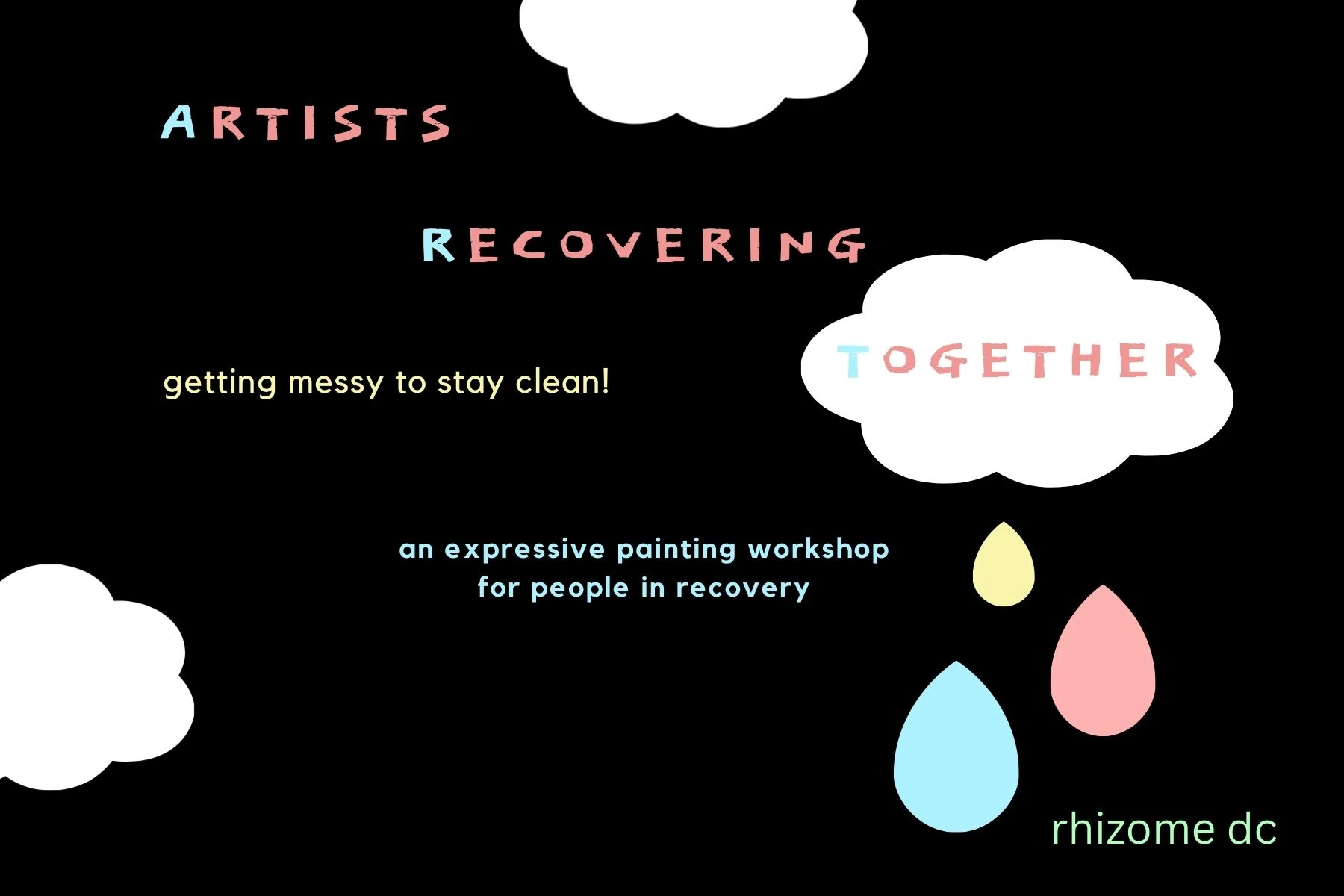 ARTISTS

RECOVERING

TOGETHER

getting messy to stay clean!

an expressive painting workshop
for people in recovery

rhizome dc